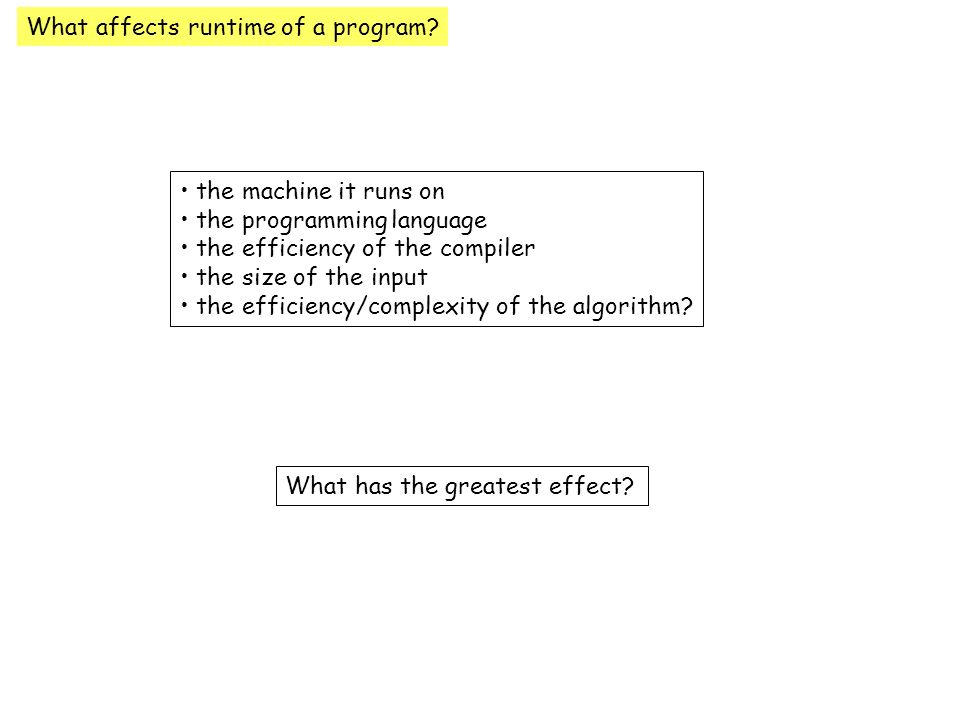 What affects runtime of a program?

• the machine it runs on
• the programming language
• the efficiency of the compiler
• the size of the input
• the efficiency/complexity of the algorithm?

What has the greatest effect?